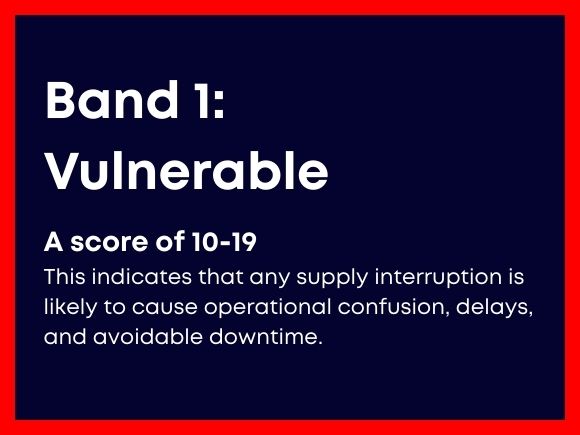 Band 1: Vulnerable

A score of 10-19

This indicates that any supply interruption is likely to cause operational confusion, delays, and avoidable downtime.